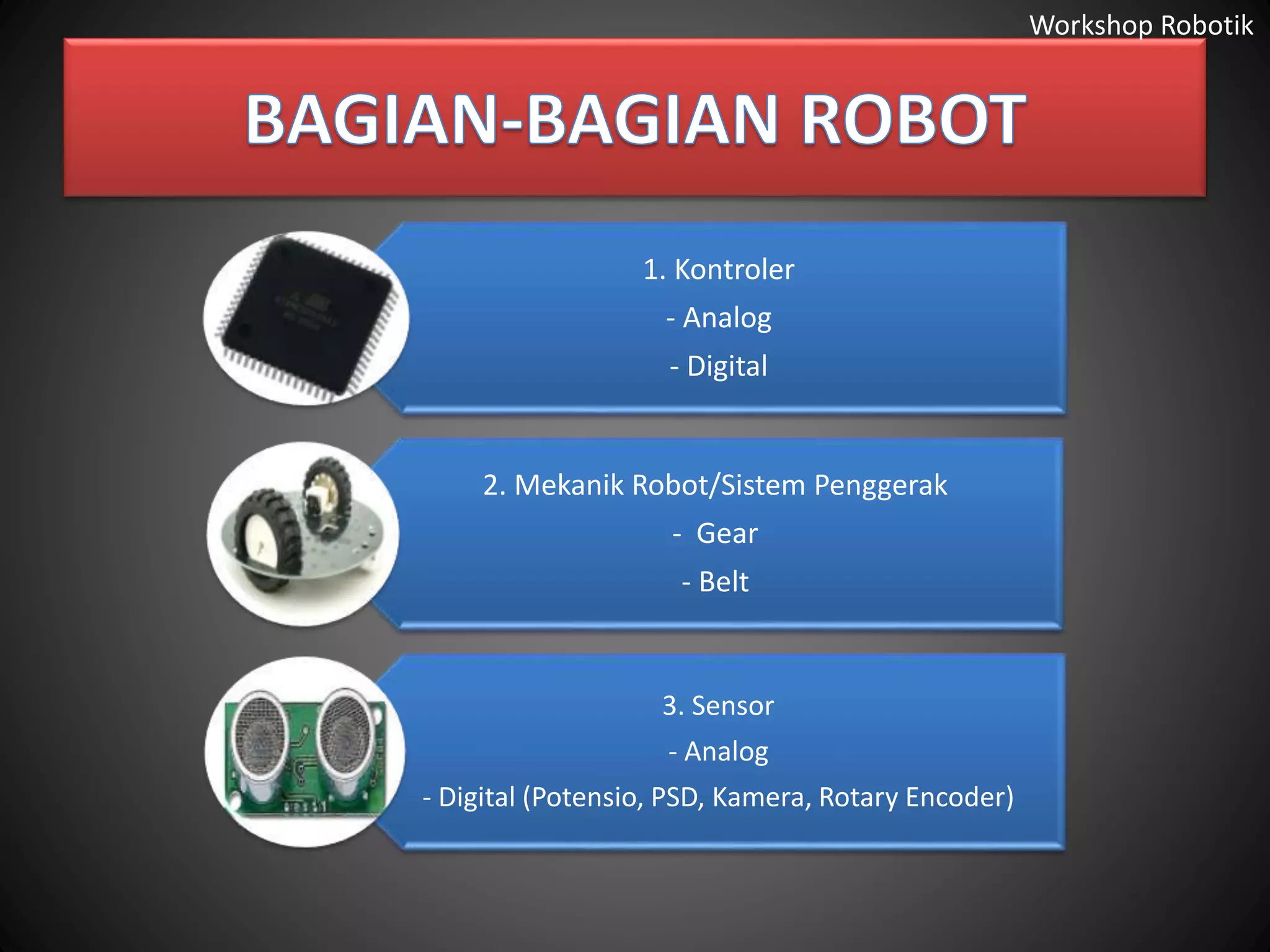 Workshop Robotik

BAGIAN-BAGIAN ROBOT

1. Kontroler
- Analog
- Digital

2. Mekanik Robot/Sistem Penggerak
- Gear
- Belt

3. Sensor
- Analog
- Digital (Potensio, PSD, Kamera, Rotary Encoder)